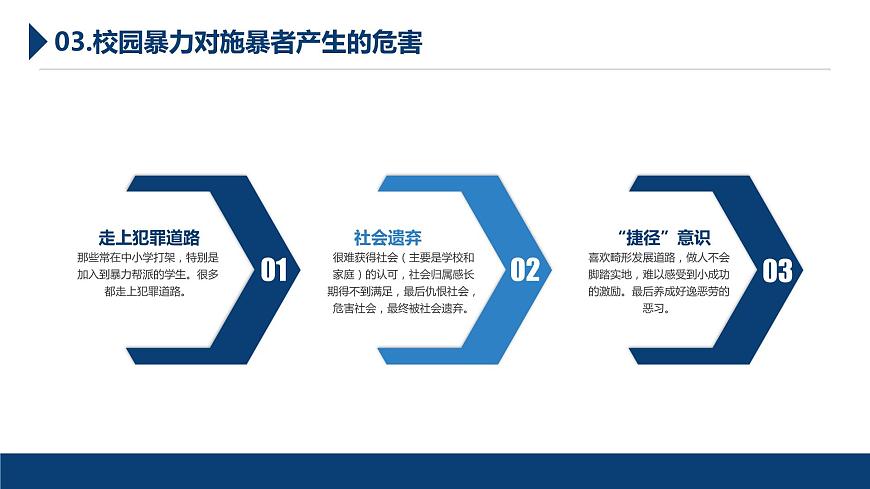 03.校园暴力对施暴者产生的危害

走上犯罪道路
那些常在中小学打架，特别是加入到暴力帮派的学生。很多都走上犯罪道路。

01

社会遗弃
很难获得社会（主要是学校和家庭）的认可，社会归属感长期得不到满足，最后仇恨社会，危害社会，最终被社会遗弃。

02

“捷径”意识
喜欢畸形发展道路，做人不会脚踏实地，难以感受到小成功的激励。最后养成好逸恶劳的恶习。

03